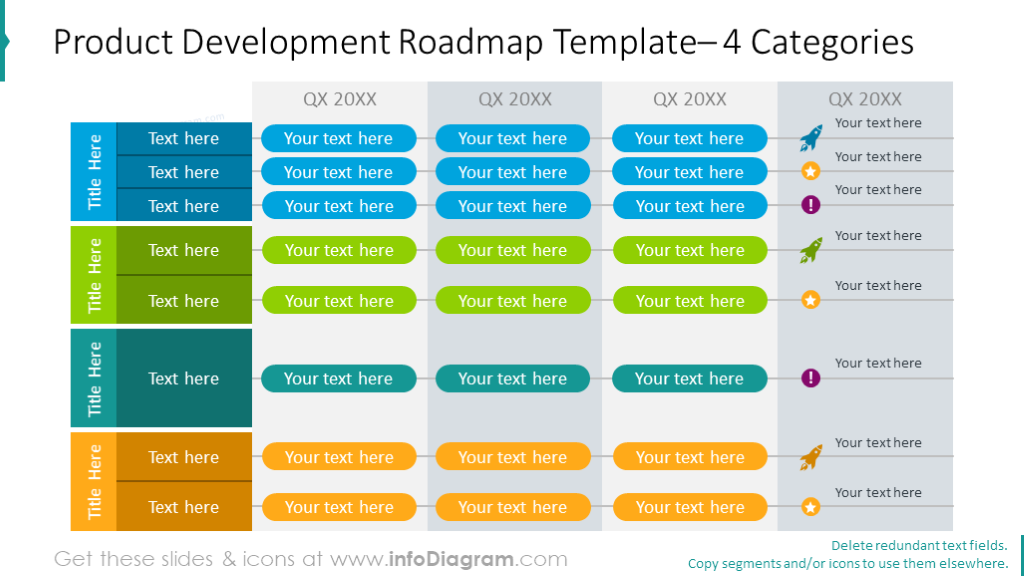 Product Development Roadmap Template– 4 Categories

| | | QX 20XX | QX 20XX | QX 20XX | QX 20XX |
|---|---|---|---|---|---|
| Title Here | Text here | Your text here | Your text here | Your text here | Your text here |
| | Text here | Your text here | Your text here | Your text here | Your text here |
| | Text here | Your text here | Your text here | Your text here | Your text here |
| Title Here | Text here | Your text here | Your text here | Your text here | Your text here |
| | Text here | Your text here | Your text here | Your text here | Your text here |
| Title Here | Text here | Your text here | Your text here | Your text here | Your text here |
| Title Here | Text here | Your text here | Your text here | Your text here | Your text here |
| | Text here | Your text here | Your text here | Your text here | Your text here |

Get these slides & icons at www.infoDiagram.com

Delete redundant text fields.
Copy segments and/or icons to use them elsewhere.